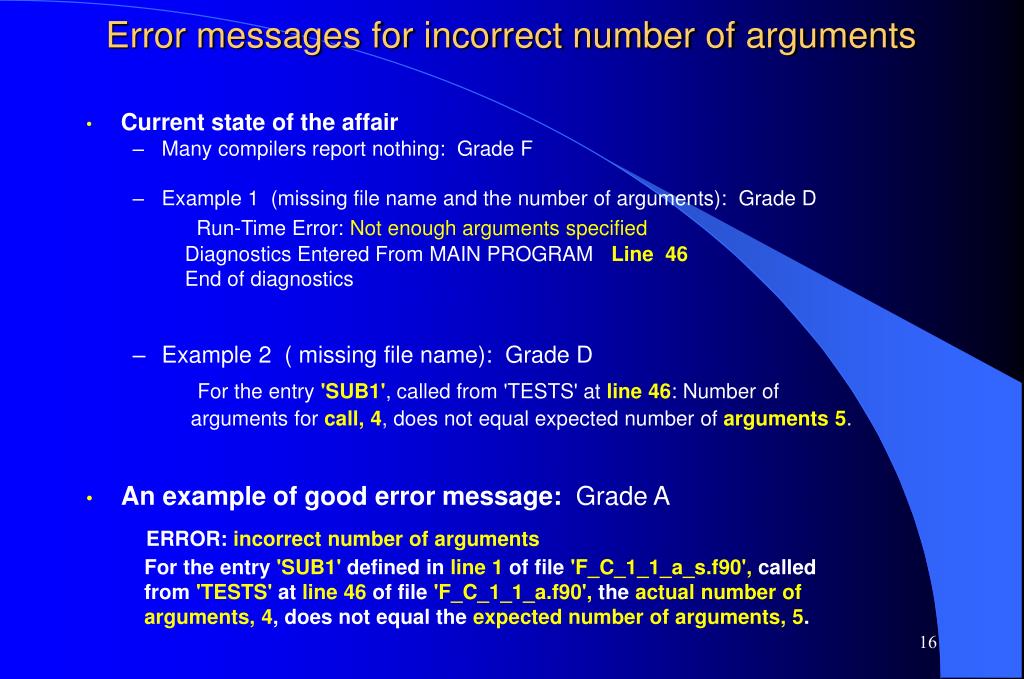 Error messages for incorrect number of arguments

• Current state of the affair
– Many compilers report nothing: Grade F

– Example 1 (missing file name and the number of arguments): Grade D
Run-Time Error: Not enough arguments specified
Diagnostics Entered From MAIN PROGRAM Line 46
End of diagnostics

– Example 2 ( missing file name): Grade D
For the entry 'SUB1', called from 'TESTS' at line 46: Number of arguments for call, 4, does not equal expected number of arguments 5.

• An example of good error message: Grade A
ERROR: incorrect number of arguments
For the entry 'SUB1' defined in line 1 of file 'F_C_1_1_a_s.f90', called from 'TESTS' at line 46 of file 'F_C_1_1_a.f90', the actual number of arguments, 4, does not equal the expected number of arguments, 5.

16